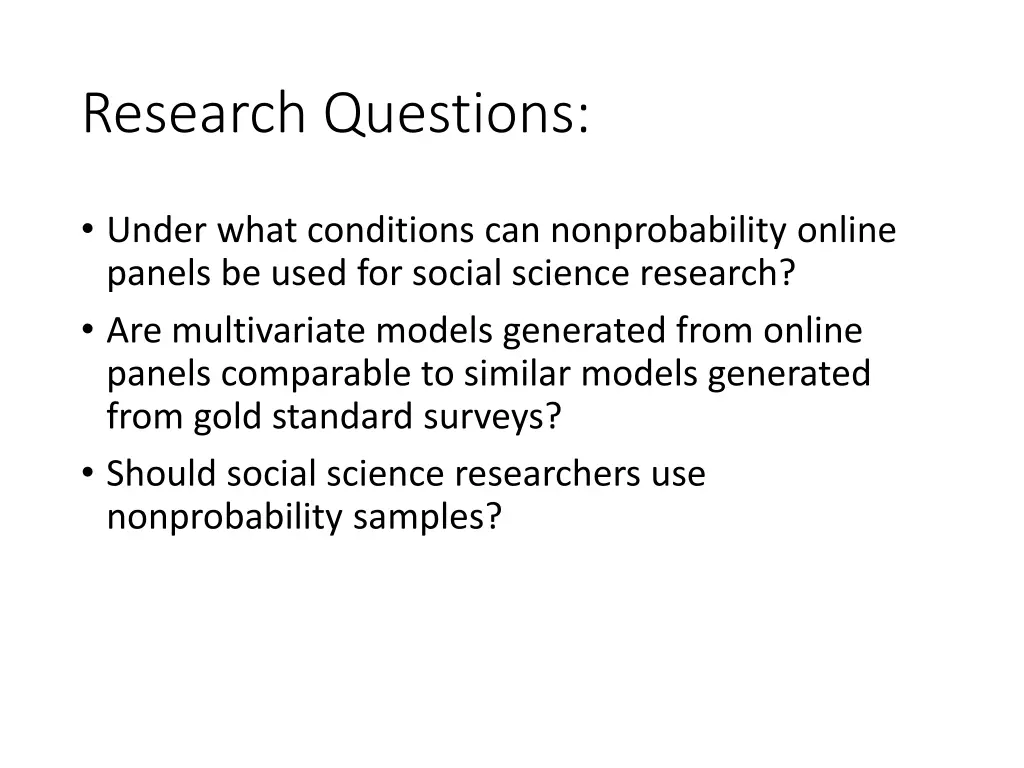 Research Questions:

• Under what conditions can nonprobability online panels be used for social science research?
• Are multivariate models generated from online panels comparable to similar models generated from gold standard surveys?
• Should social science researchers use nonprobability samples?